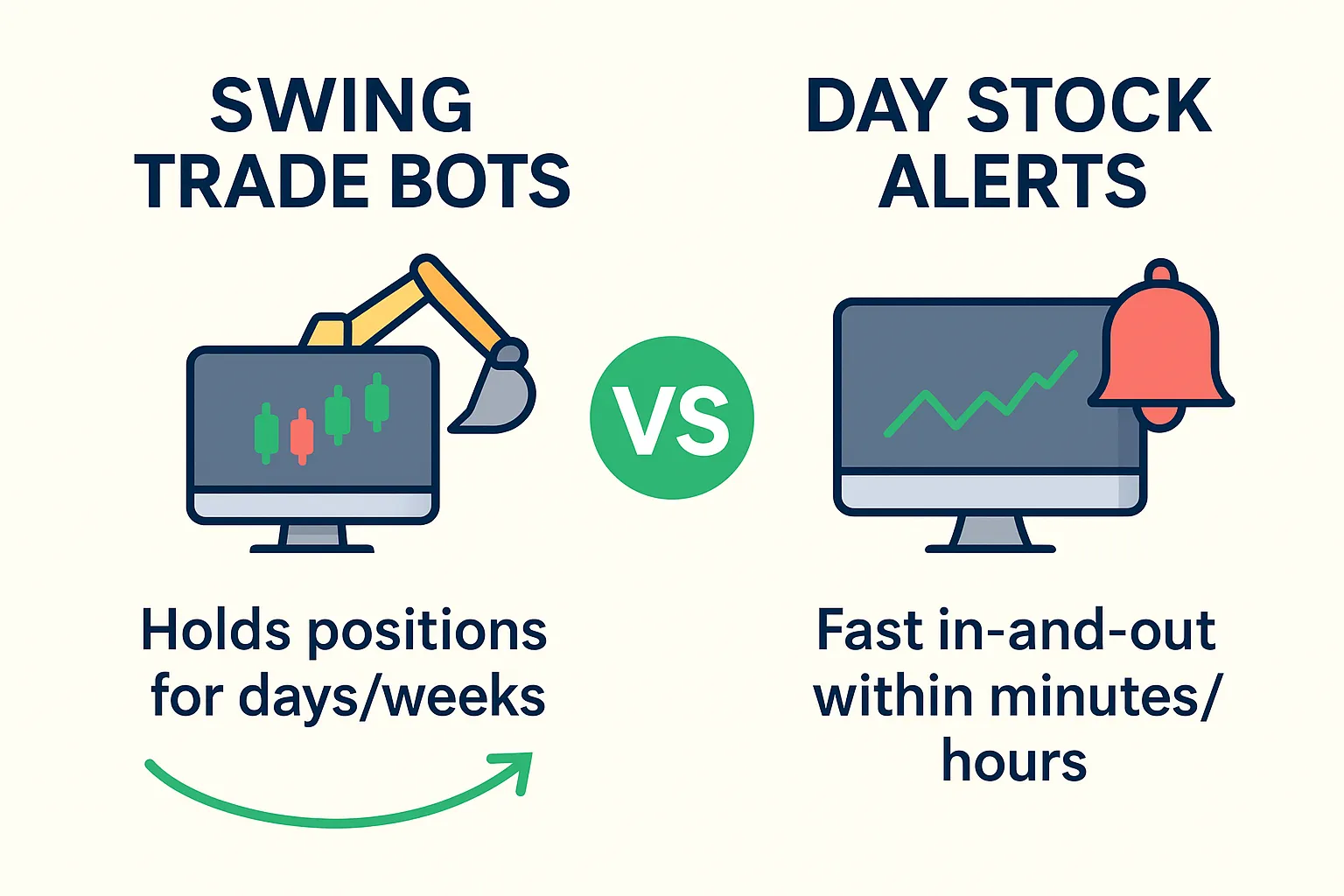 SWING TRADE BOTS

Holds positions for days/weeks

VS

DAY STOCK ALERTS

Fast in-and-out within minutes/ hours